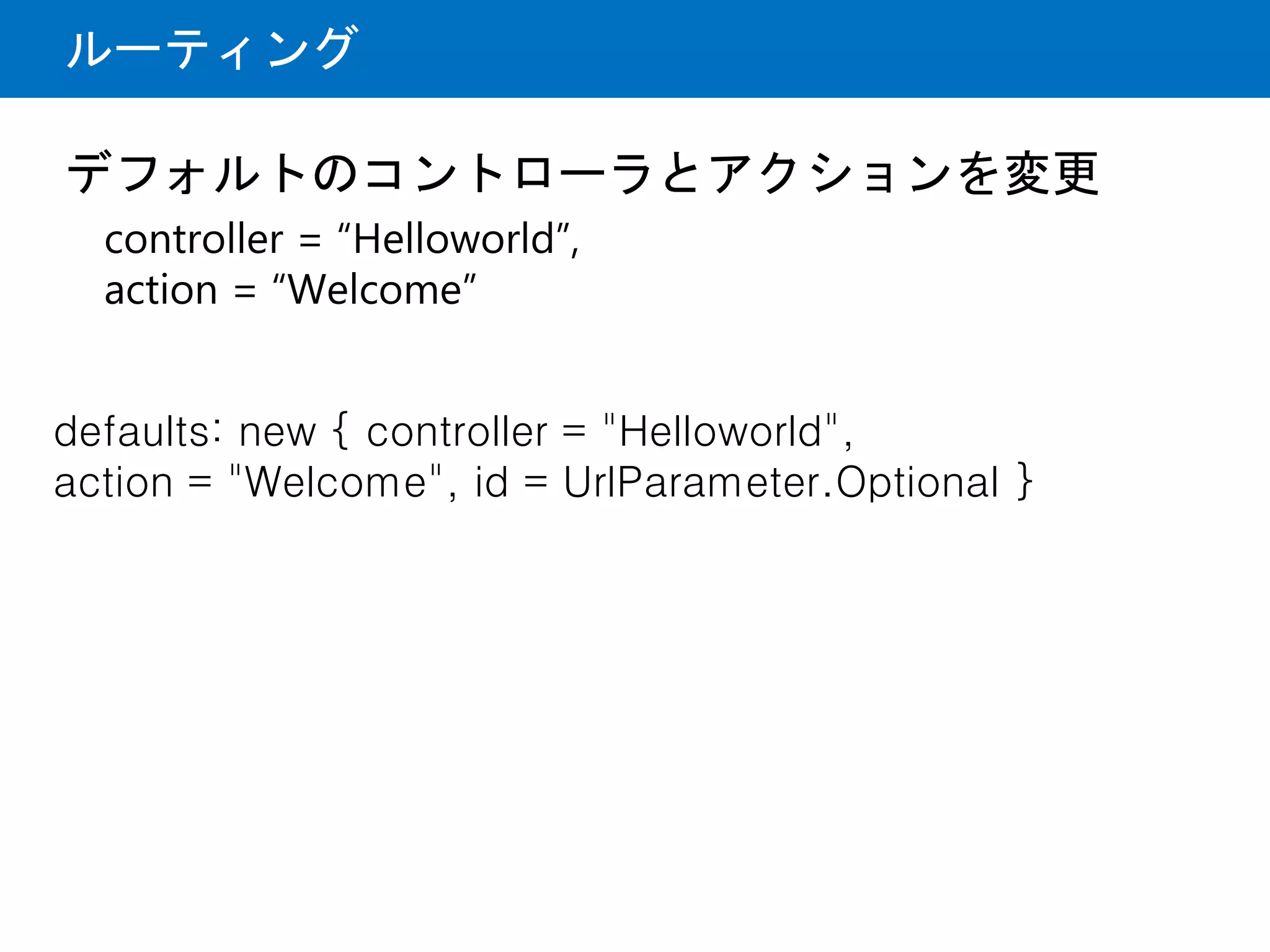 ルーティング

デフォルトのコントローラとアクションを変更

controller = “Helloworld”,
action = “Welcome”

defaults: new { controller = "Helloworld", action = "Welcome", id = UrlParameter.Optional }